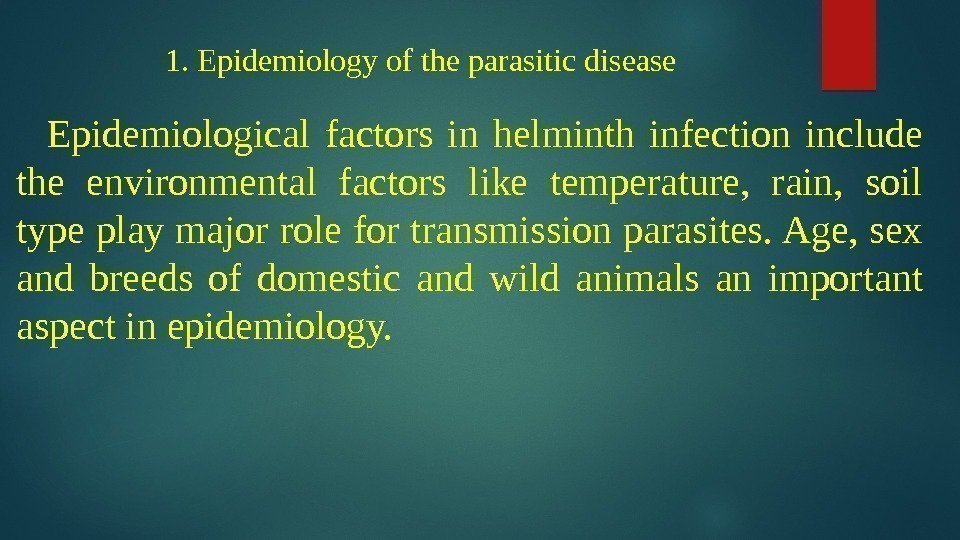 1. Epidemiology of the parasitic disease

Epidemiological factors in helminth infection include the environmental factors like temperature, rain, soil type play major role for transmission parasites. Age, sex and breeds of domestic and wild animals an important aspect in epidemiology.